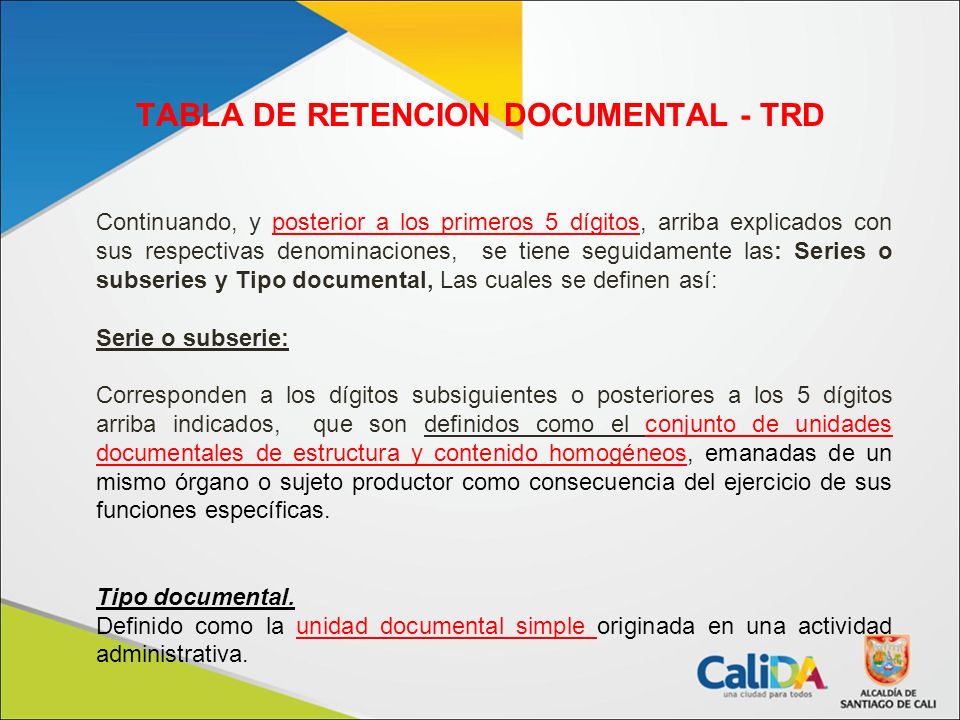 TABLA DE RETENCION DOCUMENTAL - TRD

Continuando, y posterior a los primeros 5 dígitos, arriba explicados con sus respectivas denominaciones, se tiene seguidamente las: Series o subseries y Tipo documental, Las cuales se definen así:

Serie o subserie:

Corresponden a los dígitos subsiguientes o posteriores a los 5 dígitos arriba indicados, que son definidos como el conjunto de unidades documentales de estructura y contenido homogéneos, emanadas de un mismo órgano o sujeto productor como consecuencia del ejercicio de sus funciones específicas.

Tipo documental.
Definido como la unidad documental simple originada en una actividad administrativa.

CaliDA
una ciudad para todos

ALCALDÍA DE SANTIAGO DE CALI